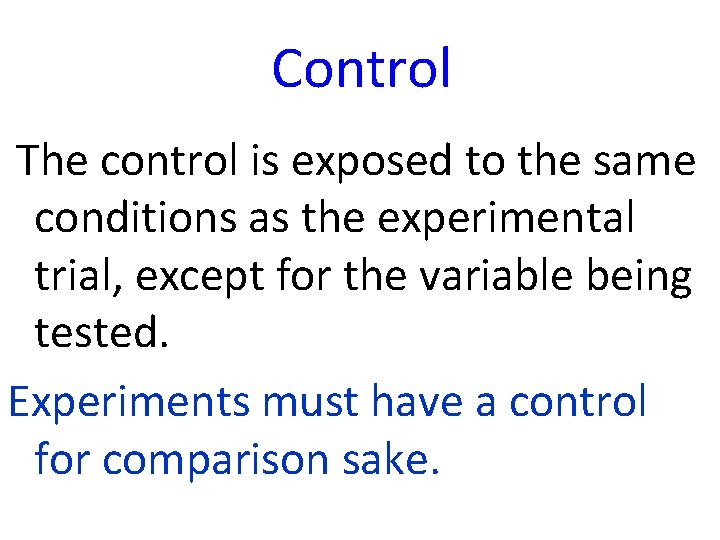 Control

The control is exposed to the same conditions as the experimental trial, except for the variable being tested.

Experiments must have a control for comparison sake.